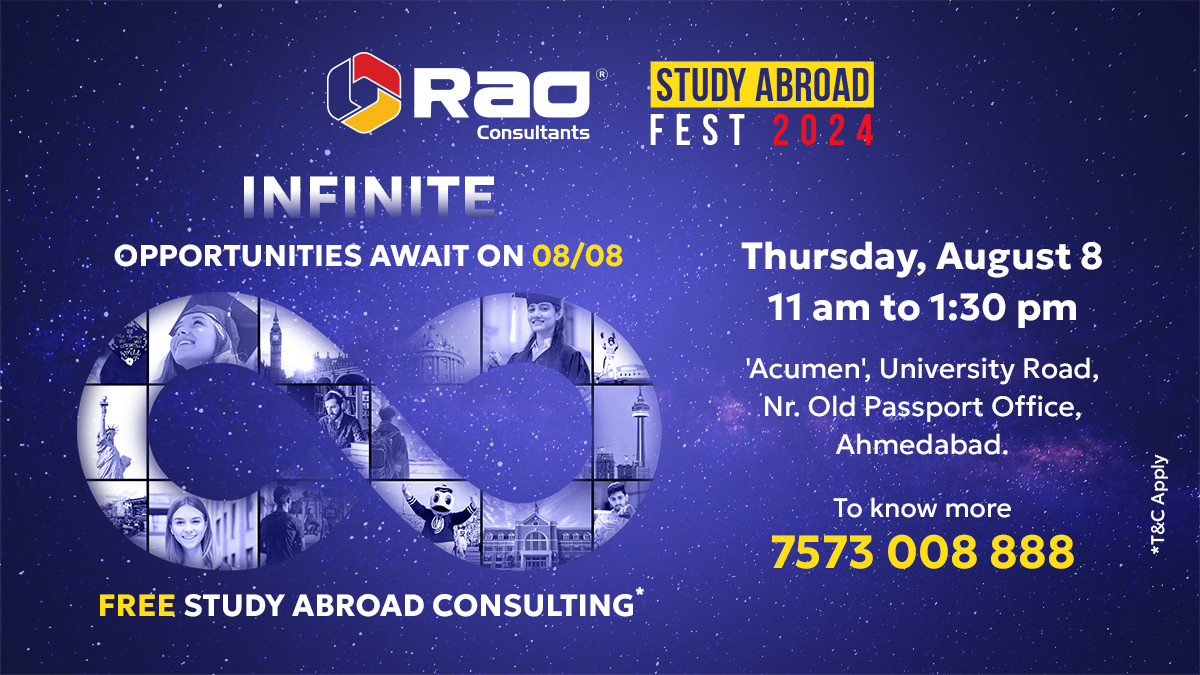 Rao®
Consultants

STUDY ABROAD
FEST 2024

INFINITE
OPPORTUNITIES AWAIT ON 08/08

FREE STUDY ABROAD CONSULTING*

Thursday, August 8
11 am to 1:30 pm

'Acumen', University Road, Nr. Old Passport Office, Ahmedabad.

To know more
7573 008 888

*T&C Apply